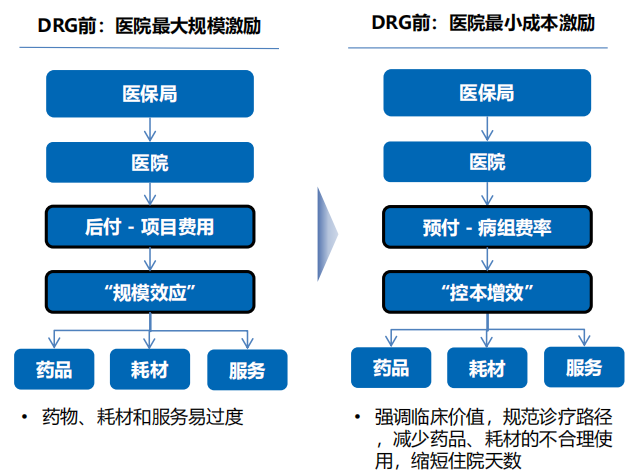 DRG前：医院最大规模激励

医保局

医院

后付 - 项目费用

“规模效应”

药品

耗材

服务

• 药物、耗材和服务易过度

DRG前：医院最小成本激励

医保局

医院

预付 - 病组费率

“控本增效”

药品

耗材

服务

• 强调临床价值，规范诊疗路径，减少药品、耗材的不合理使用，缩短住院天数